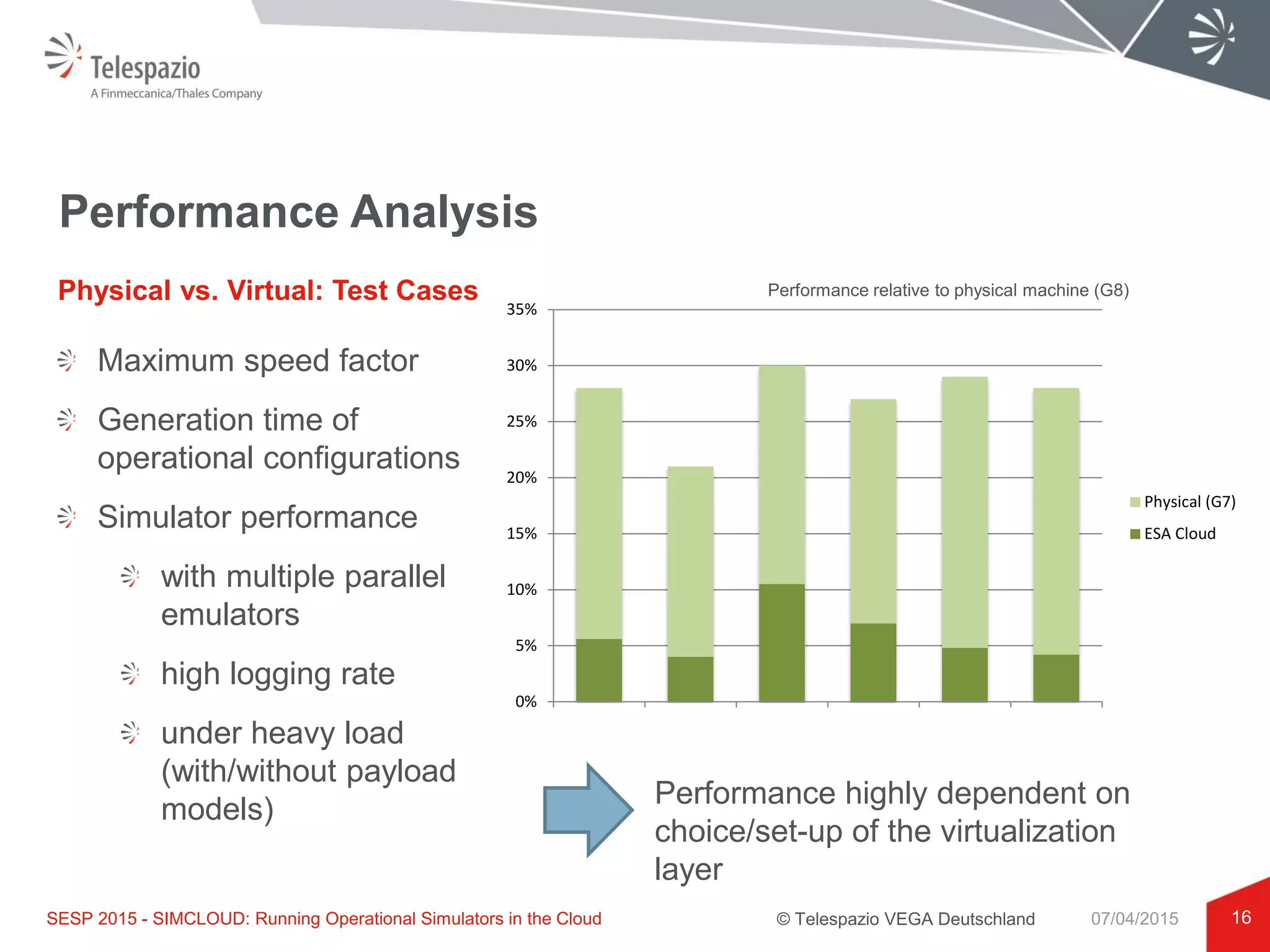 Telespazio
A Finmeccanica/Thales Company

Performance Analysis

Physical vs. Virtual: Test Cases

Maximum speed factor

Generation time of operational configurations

Simulator performance

with multiple parallel emulators

high logging rate

under heavy load (with/without payload models)

Performance relative to physical machine (G8)

35%
30%
25%
20%
15%
10%
5%
0%

Physical (G7)
ESA Cloud

Performance highly dependent on choice/set-up of the virtualization layer

SESP 2015 - SIMCLOUD: Running Operational Simulators in the Cloud

© Telespazio VEGA Deutschland

07/04/2015

16